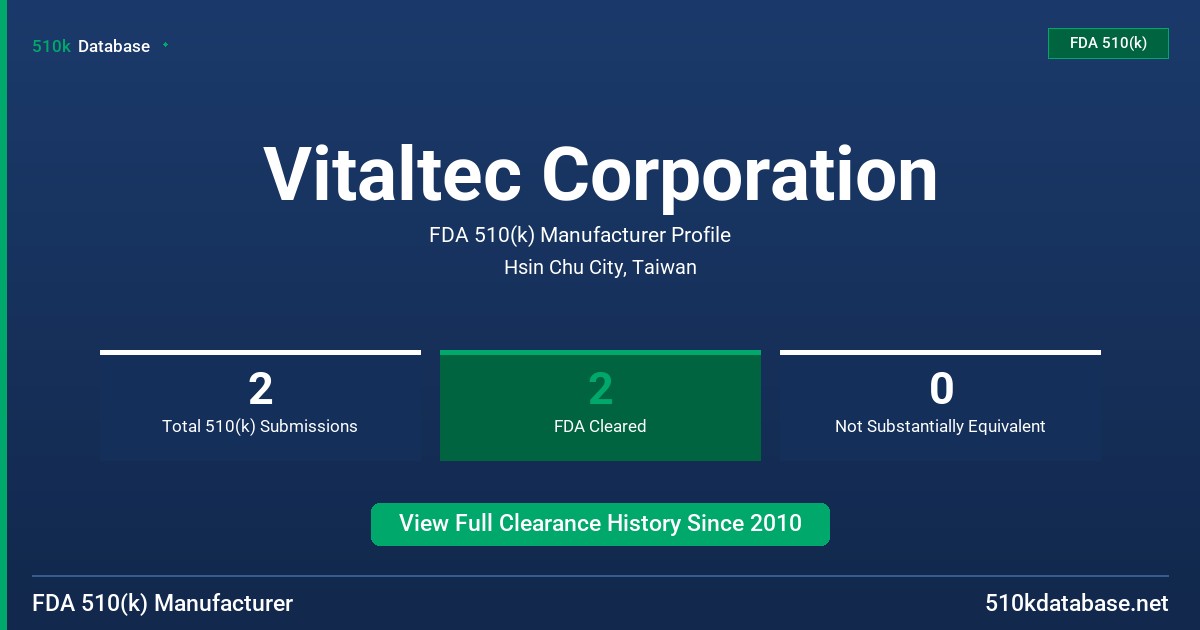 510k Database

FDA 510(k)

Vitaltec Corporation

FDA 510(k) Manufacturer Profile

Hsin Chu City, Taiwan

2
Total 510(k) Submissions

2
FDA Cleared

0
Not Substantially Equivalent

View Full Clearance History Since 2010

FDA 510(k) Manufacturer

510kdatabase.net